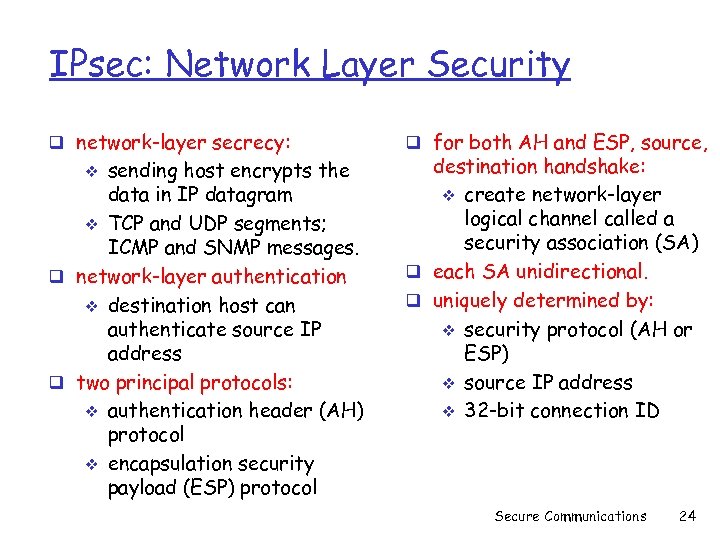 IPsec: Network Layer Security

❑ network-layer secrecy:
❖ sending host encrypts the data in IP datagram
❖ TCP and UDP segments; ICMP and SNMP messages.

❑ network-layer authentication
❖ destination host can authenticate source IP address

❑ two principal protocols:
❖ authentication header (AH) protocol
❖ encapsulation security payload (ESP) protocol

❑ for both AH and ESP, source, destination handshake:
❖ create network-layer logical channel called a security association (SA)

❑ each SA unidirectional.

❑ uniquely determined by:
❖ security protocol (AH or ESP)
❖ source IP address
❖ 32-bit connection ID

Secure Communications 24